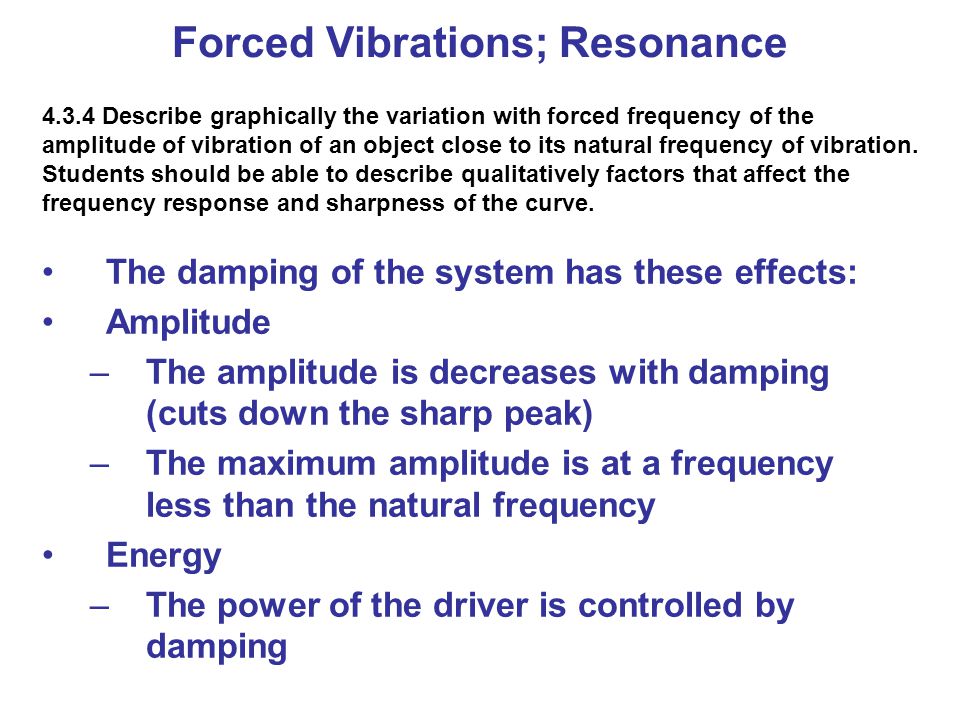 Forced Vibrations; Resonance

4.3.4 Describe graphically the variation with forced frequency of the amplitude of vibration of an object close to its natural frequency of vibration. Students should be able to describe qualitatively factors that affect the frequency response and sharpness of the curve.

• The damping of the system has these effects:
• Amplitude
– The amplitude is decreases with damping (cuts down the sharp peak)
– The maximum amplitude is at a frequency less than the natural frequency
• Energy
– The power of the driver is controlled by damping